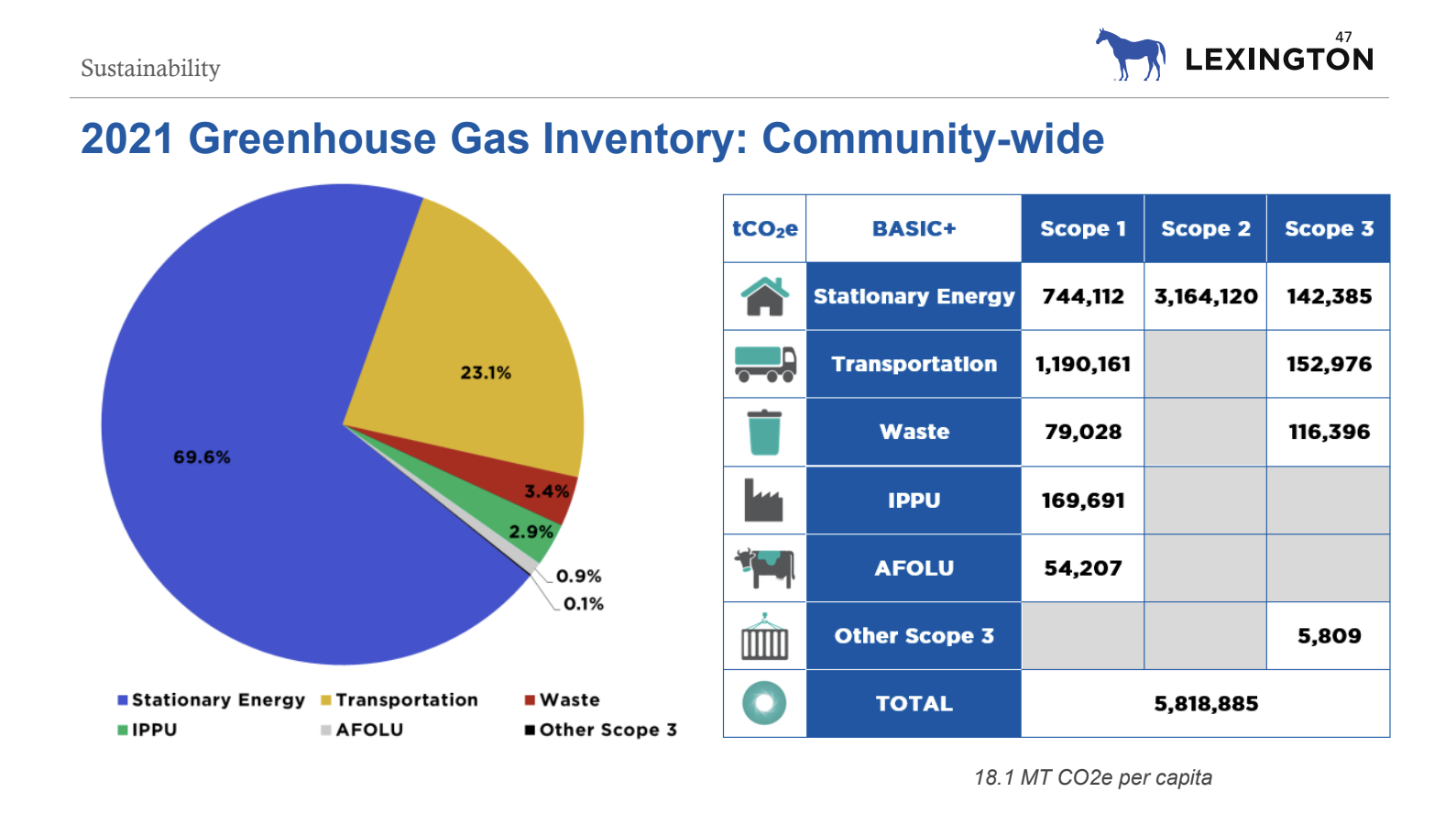 Sustainability

47

LEXINGTON

2021 Greenhouse Gas Inventory: Community-wide

23.1%

69.6%

3.4%

2.9%

0.9%

0.1%

Stationary Energy Transportation Waste
IPPU AFOLU Other Scope 3

| $tCO_2e$ | BASIC+ | Scope 1 | Scope 2 | Scope 3 |
|---|---|---|---|---|
| | Stationary Energy | 744,112 | 3,164,120 | 142,385 |
| | Transportation | 1,190,161 | | 152,976 |
| | Waste | 79,028 | | 116,396 |
| | IPPU | 169,691 | | |
| | AFOLU | 54,207 | | |
| | Other Scope 3 | | | 5,809 |
| | TOTAL | 5,818,885 | | |

18.1 MT CO2e per capita